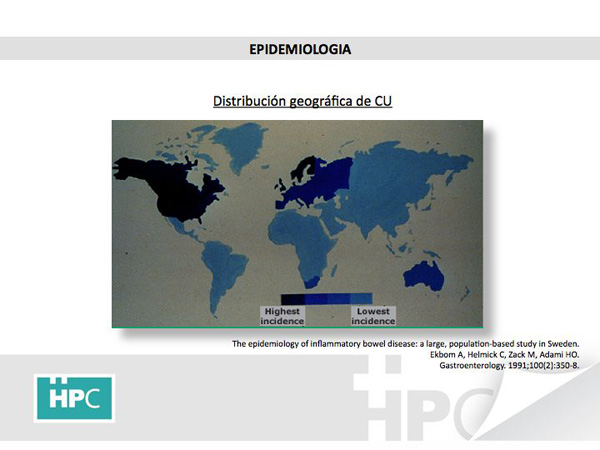 EPIDEMIOLOGIA

Distribución geográfica de CU

Highest incidence

Lowest incidence

The epidemiology of inflammatory bowel disease: a large, population-based study in Sweden.
Ekbom A, Helmick C, Zack M, Adami HO.
Gastroenterology. 1991;100(2):350-8.

HPC

HPC